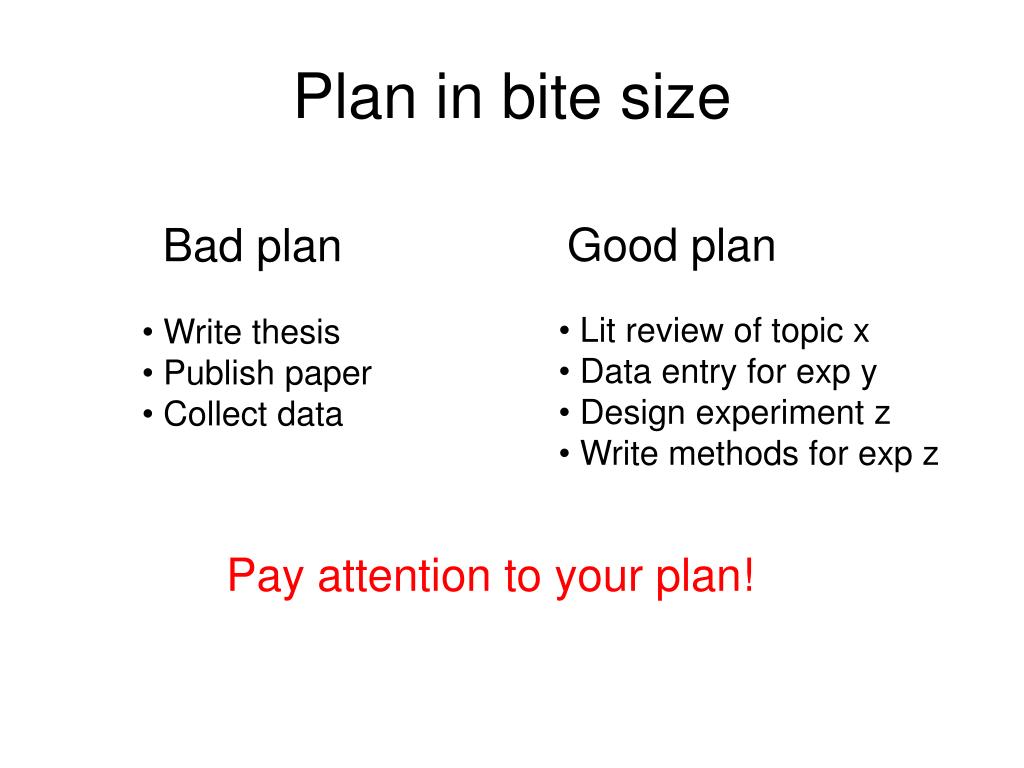 Plan in bite size

Bad plan

• Write thesis
• Publish paper
• Collect data

Good plan

• Lit review of topic x
• Data entry for exp y
• Design experiment z
• Write methods for exp z

Pay attention to your plan!